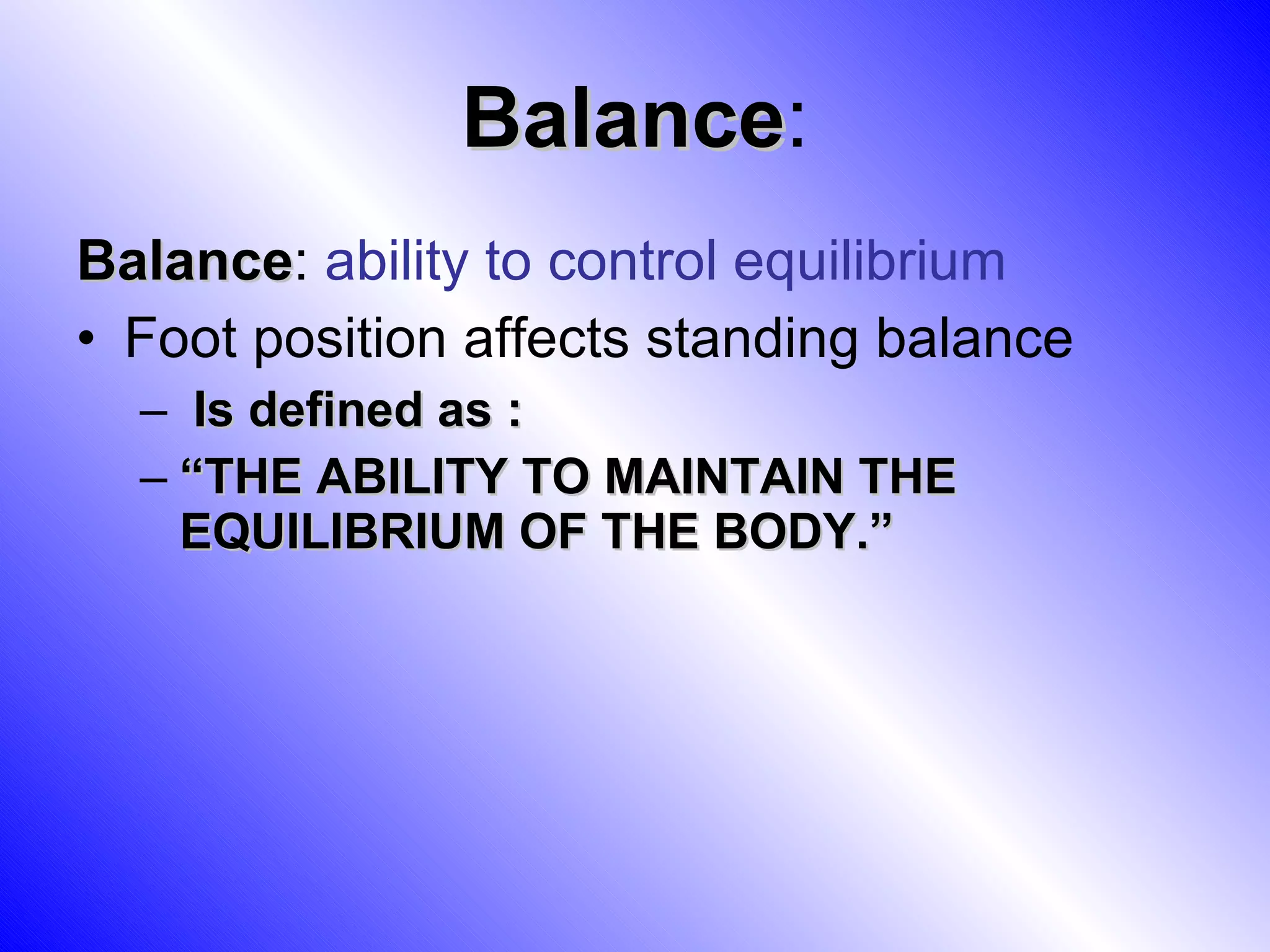 Balance:

Balance: ability to control equilibrium

• Foot position affects standing balance
  – Is defined as :
  – “THE ABILITY TO MAINTAIN THE EQUILIBRIUM OF THE BODY.”